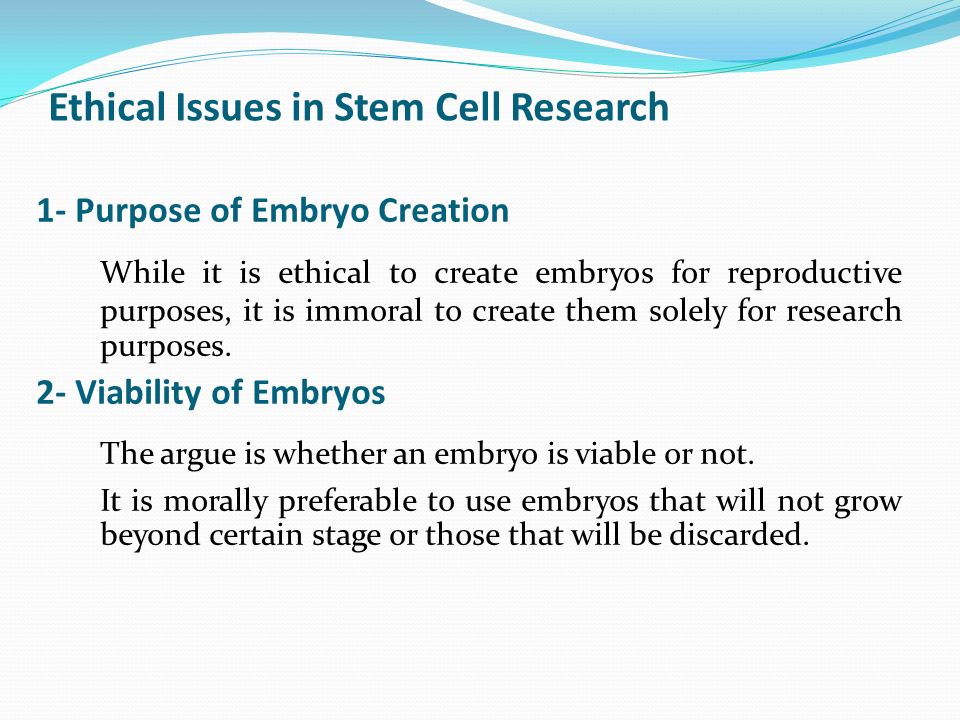 Ethical Issues in Stem Cell Research

1- Purpose of Embryo Creation

While it is ethical to create embryos for reproductive purposes, it is immoral to create them solely for research purposes.

2- Viability of Embryos

The argue is whether an embryo is viable or not.

It is morally preferable to use embryos that will not grow beyond certain stage or those that will be discarded.